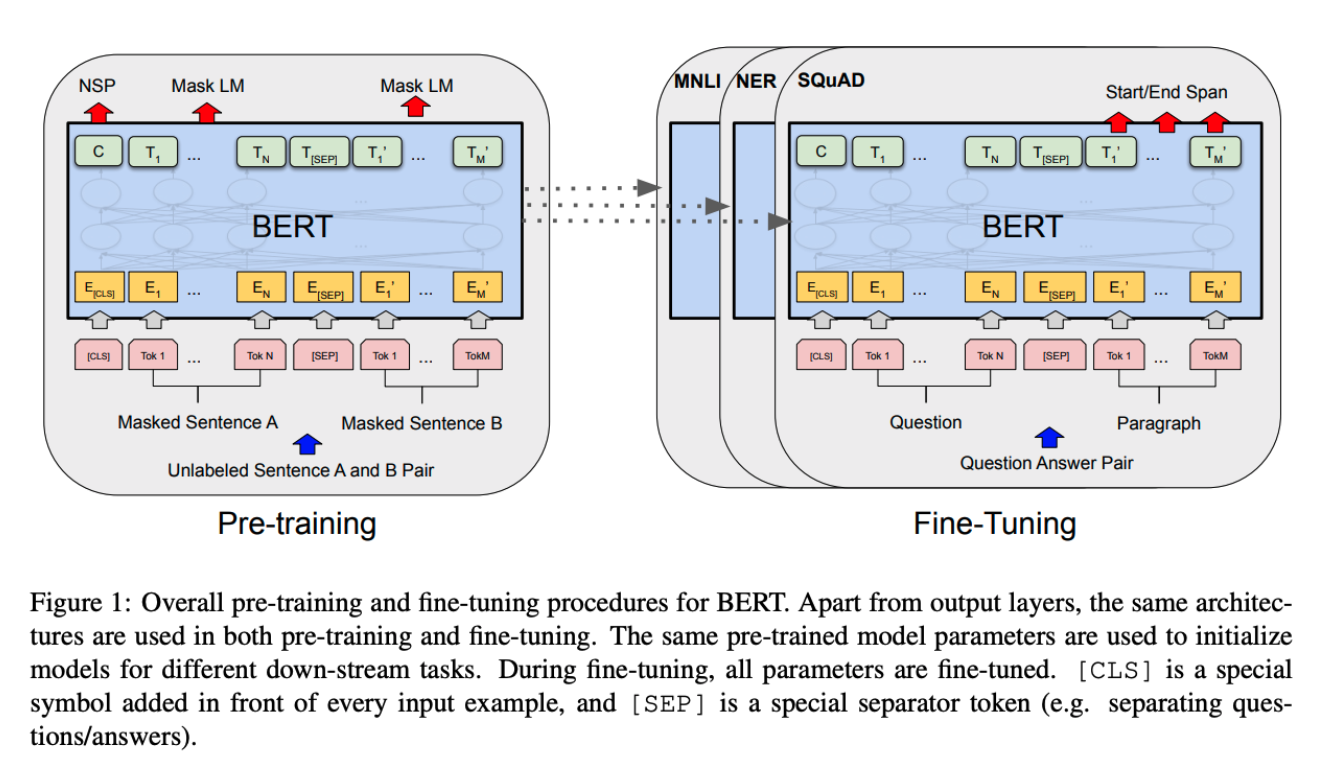 NSP Mask LM Mask LM

C $T_1$ ... $T_N$ $T_{[SEP]}$ $T_1'$ ... $T_M'$

BERT

$E_{[CLS]}$ $E_1$ ... $E_N$ $E_{[SEP]}$ $E_1'$ ... $E_M'$

[CLS] Tok 1 ... Tok N [SEP] Tok 1 ... TokM

Masked Sentence A Masked Sentence B

Unlabeled Sentence A and B Pair

Pre-training

MNLI NER SQuAD

Start/End Span

C $T_1$ ... $T_N$ $T_{[SEP]}$ $T_1'$ ... $T_M'$

BERT

$E_{[CLS]}$ $E_1$ ... $E_N$ $E_{[SEP]}$ $E_1'$ ... $E_M'$

[CLS] Tok 1 ... Tok N [SEP] Tok 1 ... TokM

Question Paragraph

Question Answer Pair

Fine-Tuning

Figure 1: Overall pre-training and fine-tuning procedures for BERT. Apart from output layers, the same architectures are used in both pre-training and fine-tuning. The same pre-trained model parameters are used to initialize models for different down-stream tasks. During fine-tuning, all parameters are fine-tuned. [CLS] is a special symbol added in front of every input example, and [SEP] is a special separator token (e.g. separating questions/answers).